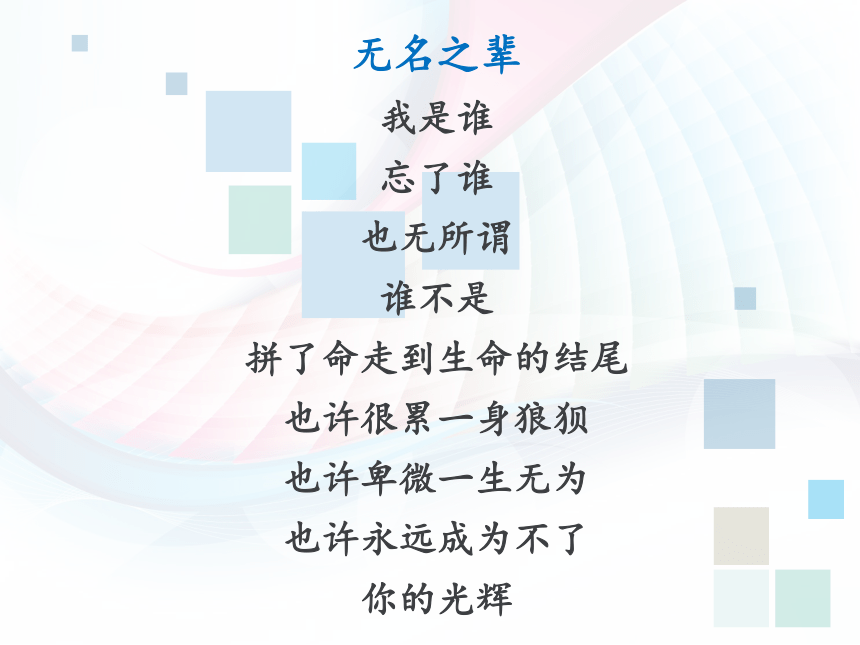 无名之辈

我是谁
忘了谁
也无所谓
谁不是
拼了命走到生命的结尾
也许很累一身狼狈
也许卑微一生无为
也许永远成为不了
你的光辉